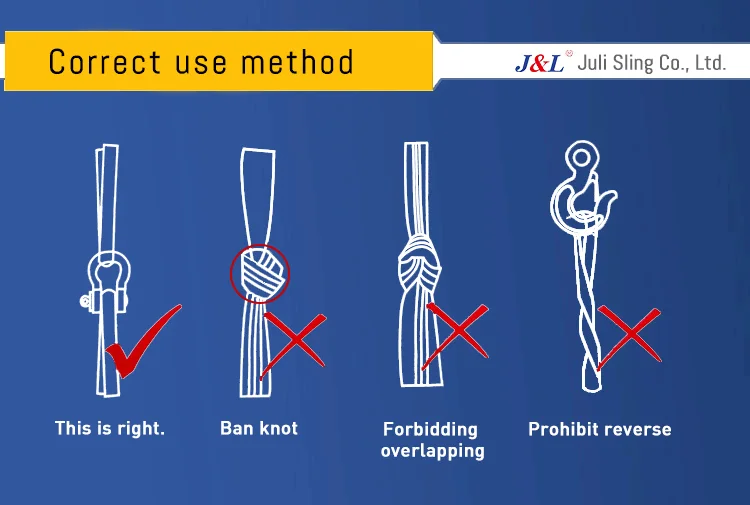 Correct use method

J&L® Juli Sling Co., Ltd.

This is right.

Ban knot

Forbidding overlapping

Prohibit reverse